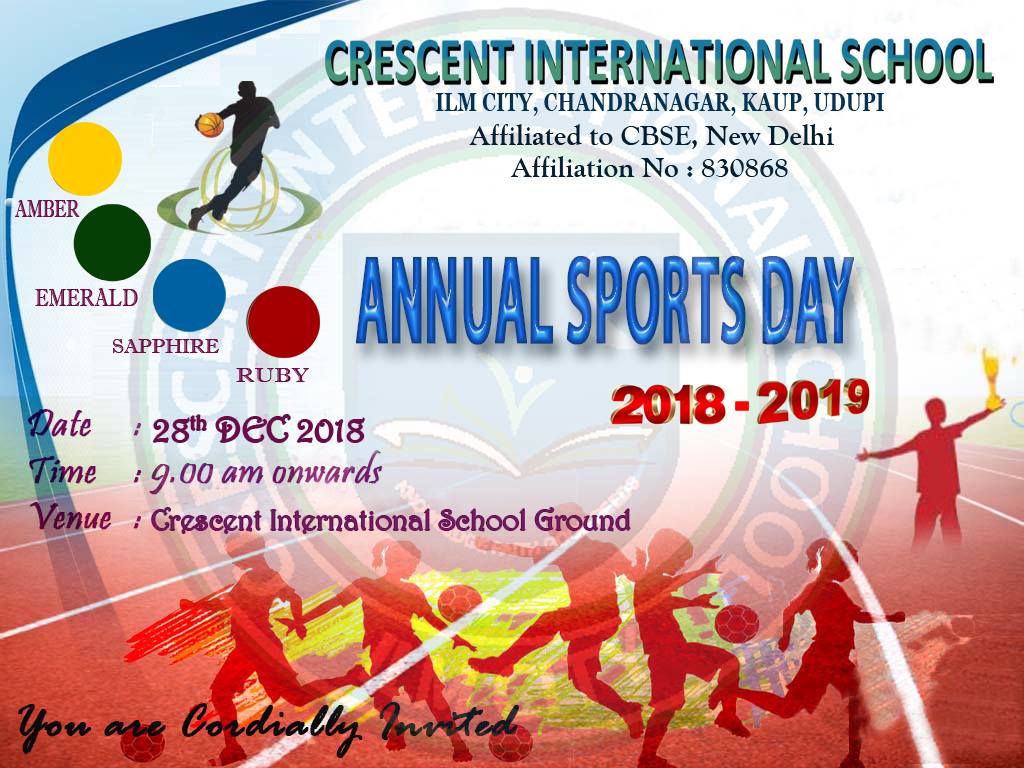 CRESCENT INTERNATIONAL SCHOOL
ILM CITY, CHANDRANAGAR, KAUP, UDUPI
Affiliated to CBSE, New Delhi
Affiliation No : 830868

AMBER
EMERALD
SAPPHIRE
RUBY

ANNUAL SPORTS DAY

2018 - 2019

Date : 28$^{th}$ DEC 2018
Time : 9.00 am onwards
Venue : Crescent International School Ground

You are Cordially Invited